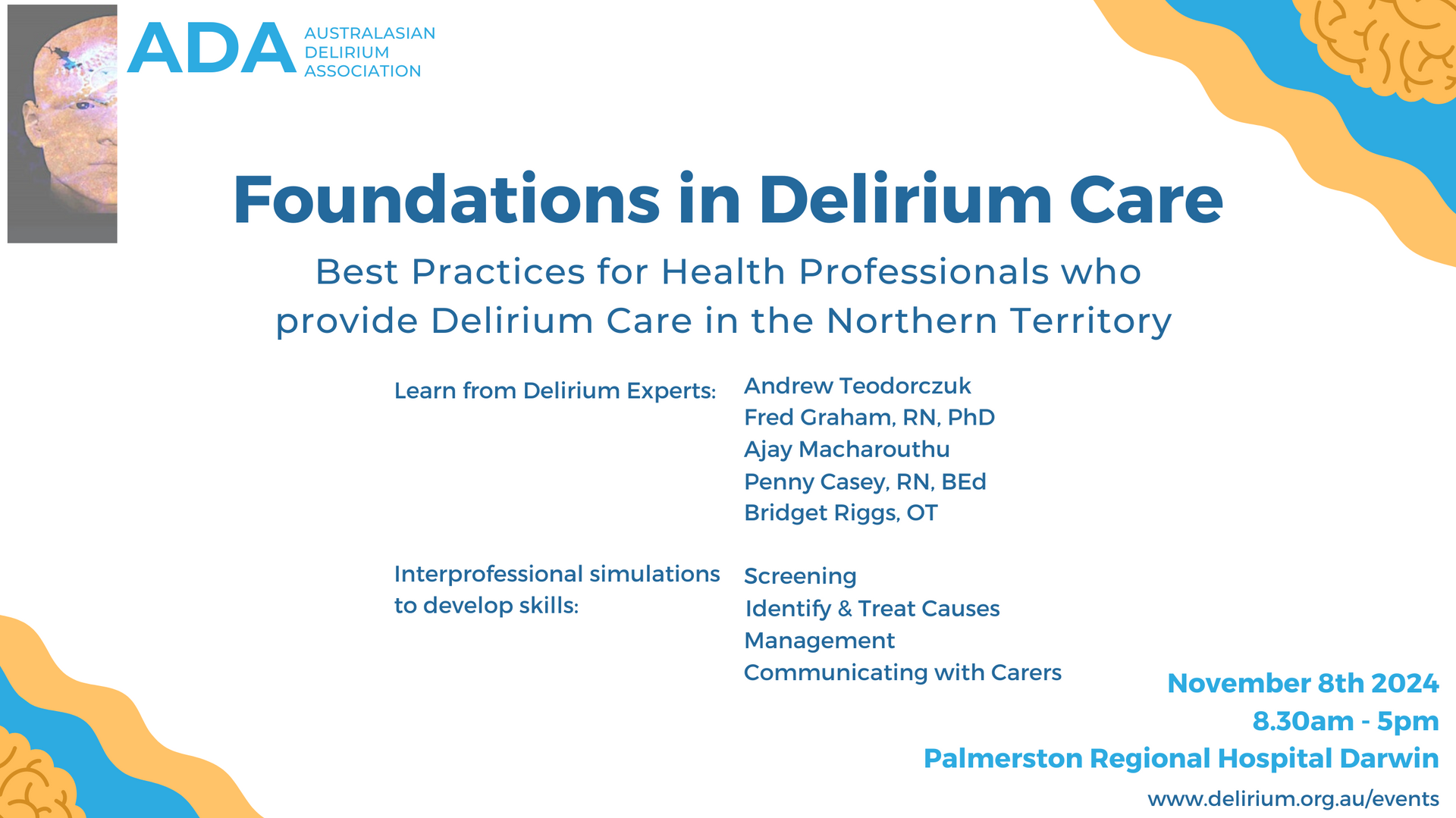 ADA AUSTRALASIAN DELIRIUM ASSOCIATION

Foundations in Delirium Care

Best Practices for Health Professionals who provide Delirium Care in the Northern Territory

Learn from Delirium Experts:

Andrew Teodorczuk
Fred Graham, RN, PhD
Ajay Macharouthu
Penny Casey, RN, BEd
Bridget Riggs, OT

Interprofessional simulations to develop skills:

Screening
Identify & Treat Causes
Management
Communicating with Carers

November 8th 2024
8.30am - 5pm
Palmerston Regional Hospital Darwin

www.delirium.org.au/events